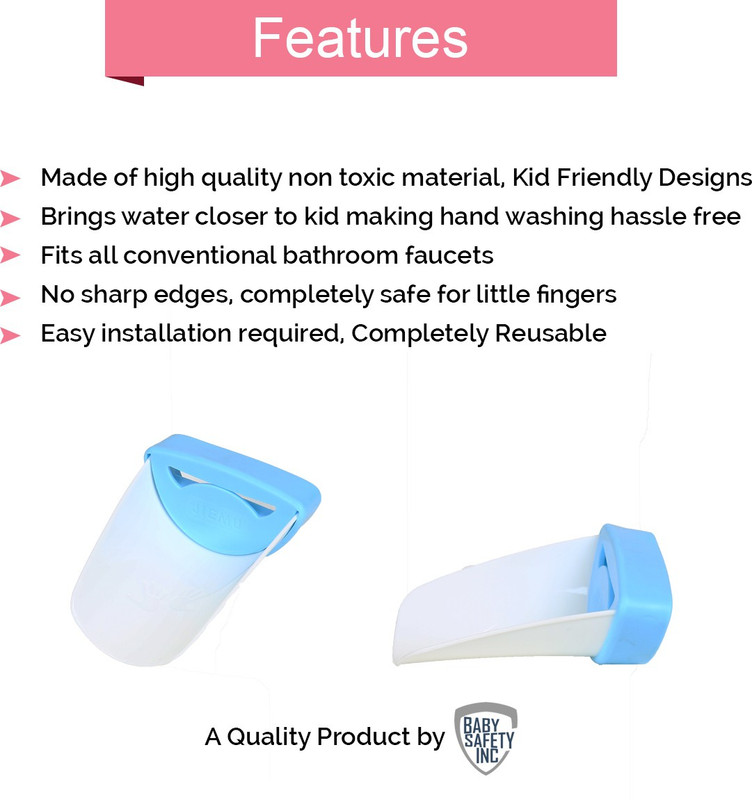 Features

Made of high quality non toxic material, Kid Friendly Designs
Brings water closer to kid making hand washing hassle free
Fits all conventional bathroom faucets
No sharp edges, completely safe for little fingers
Easy installation required, Completely Reusable

A Quality Product by BABY SAFETY INC